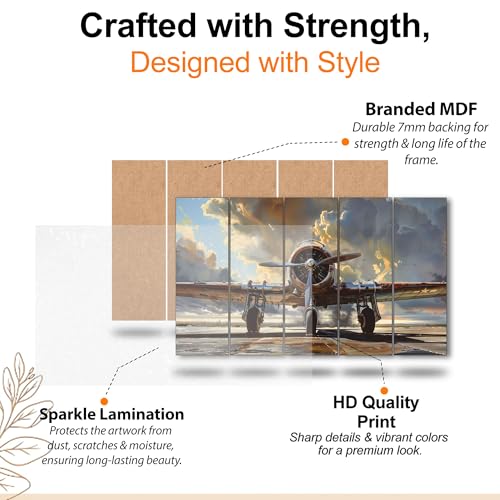 Crafted with Strength,
Designed with Style

Branded MDF
Durable 7mm backing for strength & long life of the frame.

Sparkle Lamination
Protects the artwork from dust, scratches & moisture, ensuring long-lasting beauty.

HD Quality Print
Sharp details & vibrant colors for a premium look.